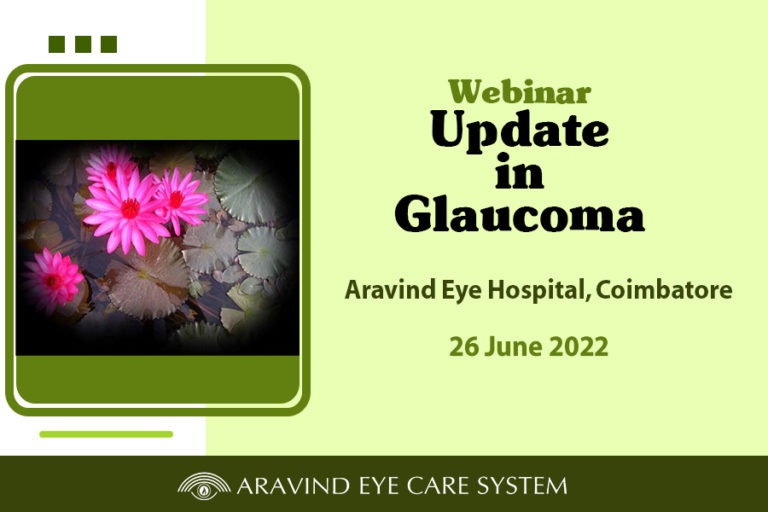 Webinar
Update in Glaucoma

Aravind Eye Hospital, Coimbatore

26 June 2022

ARAVIND EYE CARE SYSTEM